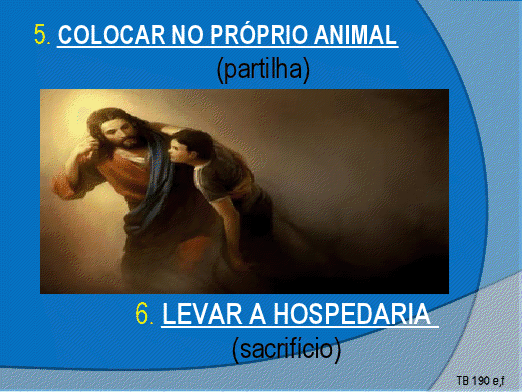 5. COLOCAR NO PRÓPRIO ANIMAL
(partilha)

6. LEVAR A HOSPEDARIA
(sacrifício)

TB 190 e,f